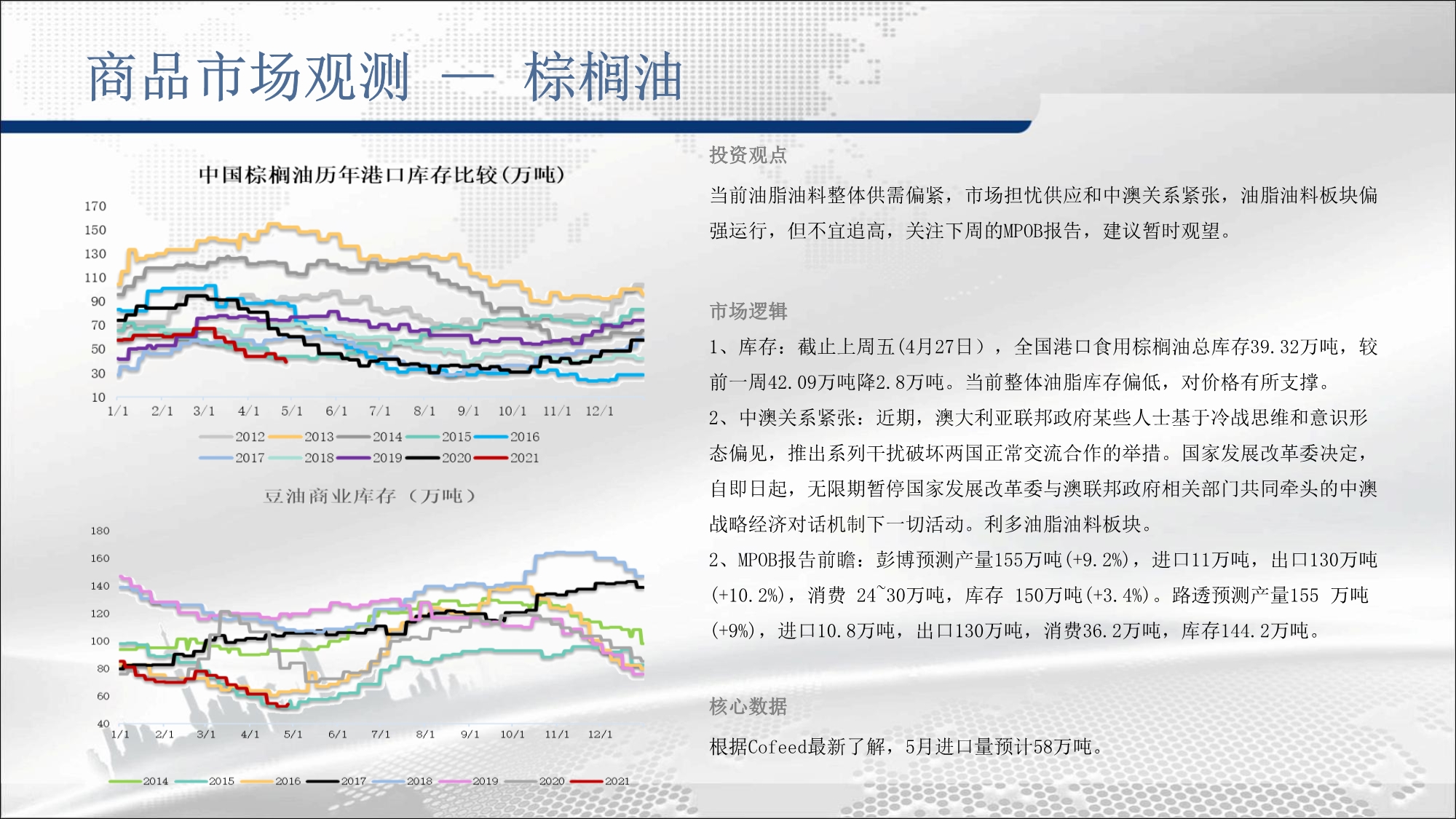 商品市场观测 — 棕榈油

中国棕榈油历年港口库存比较(万吨)

170
150
130
110
90
70
50
30
10

1/1 2/1 3/1 4/1 5/1 6/1 7/1 8/1 9/1 10/1 11/1 12/1

2012 2013 2014 2015 2016
2017 2018 2019 2020 2021

豆油商业库存 （万吨）

180
160
140
120
100
80
60
40

1/1 2/1 3/1 4/1 5/1 6/1 7/1 8/1 9/1 10/1 11/1 12/1

2014 2015 2016 2017 2018 2019 2020 2021

投资观点

当前油脂油料整体供需偏紧，市场担忧供应和中澳关系紧张，油脂油料板块偏强运行，但不宜追高，关注下周的MPOB报告，建议暂时观望。

市场逻辑

1、库存：截止上周五(4月27日），全国港口食用棕榈油总库存39.32万吨，较前一周42.09万吨降2.8万吨。当前整体油脂库存偏低，对价格有所支撑。

2、中澳关系紧张：近期，澳大利亚联邦政府某些人士基于冷战思维和意识形态偏见，推出系列干扰破坏两国正常交流合作的举措。国家发展改革委决定，自即日起，无限期暂停国家发展改革委与澳联邦政府相关部门共同牵头的中澳战略经济对话机制下一切活动。利多油脂油料板块。

2、MPOB报告前瞻：彭博预测产量155万吨(+9.2%)，进口11万吨，出口130万吨(+10.2%)，消费 24~30万吨，库存 150万吨(+3.4%)。路透预测产量155 万吨(+9%)，进口10.8万吨，出口130万吨，消费36.2万吨，库存144.2万吨。

核心数据

根据Cofeed最新了解，5月进口量预计58万吨。